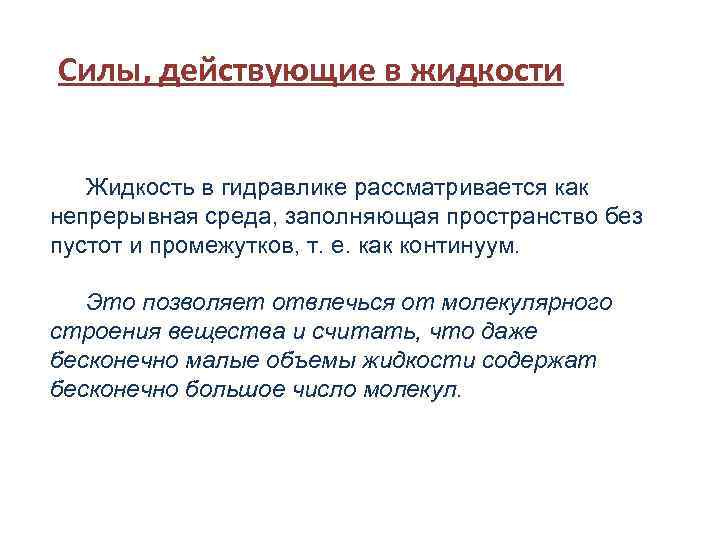 Силы, действующие в жидкости

Жидкость в гидравлике рассматривается как непрерывная среда, заполняющая пространство без пустот и промежутков, т. е. как континуум.

Это позволяет отвлечься от молекулярного строения вещества и считать, что даже бесконечно малые объемы жидкости содержат бесконечно большое число молекул.